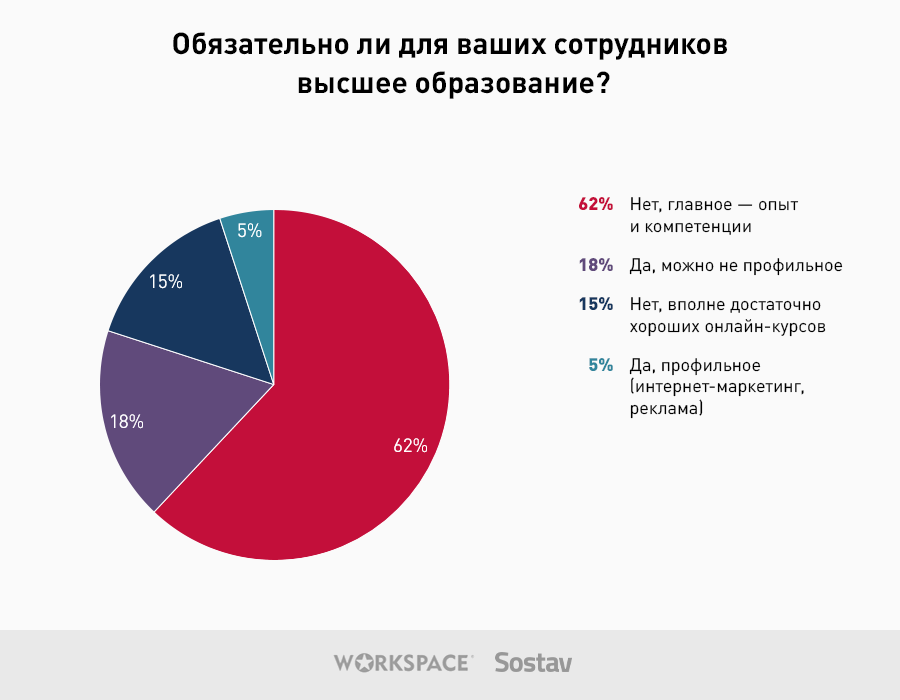 Обязательно ли для ваших сотрудников высшее образование?

5%
15%
18%
62%

62% Нет, главное — опыт и компетенции

18% Да, можно не профильное

15% Нет, вполне достаточно хороших онлайн-курсов

5% Да, профильное (интернет-маркетинг, реклама)

WORKSPACE Sostav